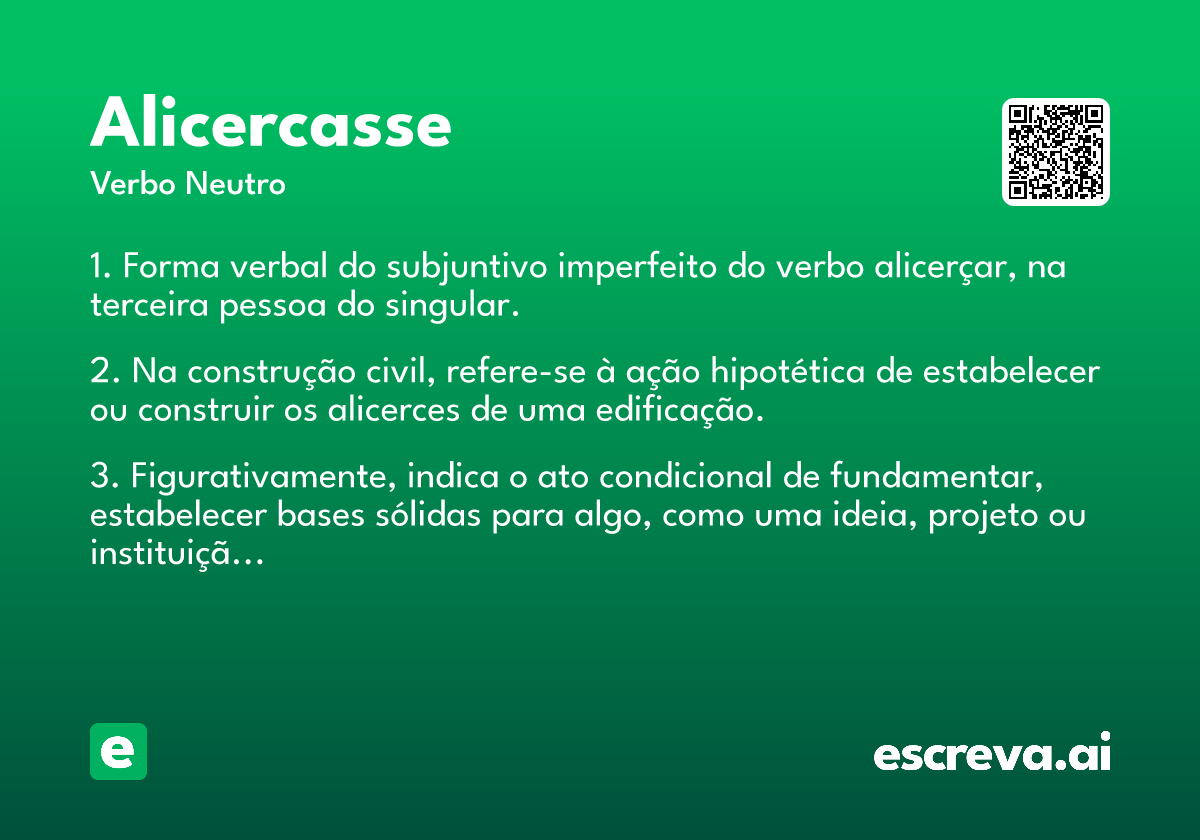 Alicercasse
Verbo Neutro

1. Forma verbal do subjuntivo imperfeito do verbo alicerçar, na terceira pessoa do singular.

2. Na construção civil, refere-se à ação hipotética de estabelecer ou construir os alicerces de uma edificação.

3. Figurativamente, indica o ato condicional de fundamentar, estabelecer bases sólidas para algo, como uma ideia, projeto ou instituiçã...

e

escreva.ai